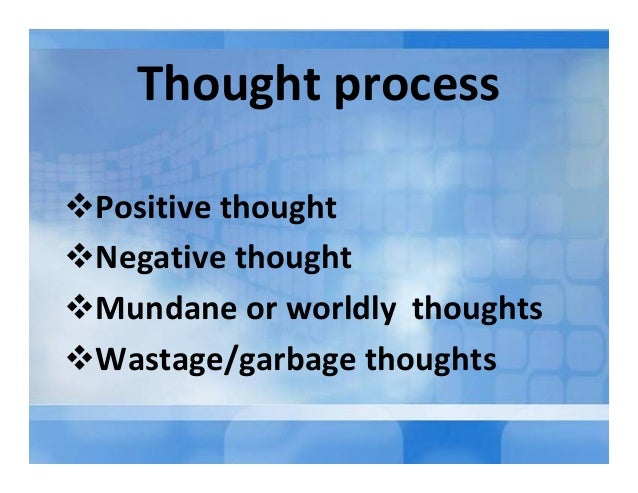 Thought process

❖Positive thought
❖Negative thought
❖Mundane or worldly thoughts
❖Wastage/garbage thoughts